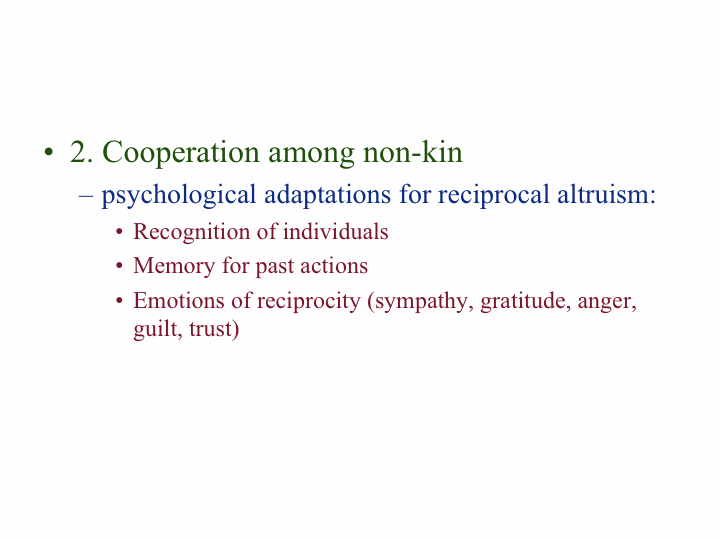 • 2. Cooperation among non-kin

– psychological adaptations for reciprocal altruism:

• Recognition of individuals

• Memory for past actions

• Emotions of reciprocity (sympathy, gratitude, anger, guilt, trust)